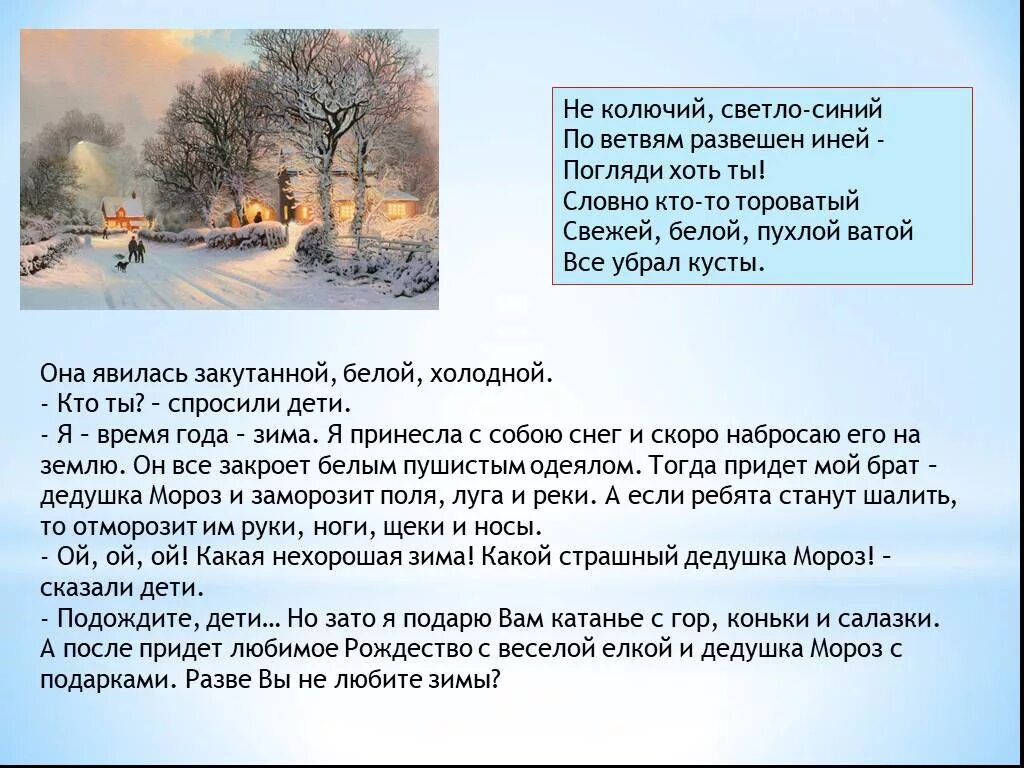 Не колючий, светло-синий
По ветвям развешен иней -
Погляди хоть ты!
Словно кто-то тороватый
Свежей, белой, пухлой ватой
Все убрал кусты.

Она явилась закутанной, белой, холодной.
- Кто ты? – спросили дети.
- Я – время года – зима. Я принесла с собою снег и скоро набросаю его на землю. Он все закроет белым пушистым одеялом. Тогда придет мой брат – дедушка Мороз и заморозит поля, луга и реки. А если ребята станут шалить, то отморозит им руки, ноги, щеки и носы.
- Ой, ой, ой! Какая нехорошая зима! Какой страшный дедушка Мороз! – сказали дети.
- Подождите, дети… Но зато я подарю Вам катанье с гор, коньки и салазки. А после придет любимое Рождество с веселой елкой и дедушка Мороз с подарками. Разве Вы не любите зимы?